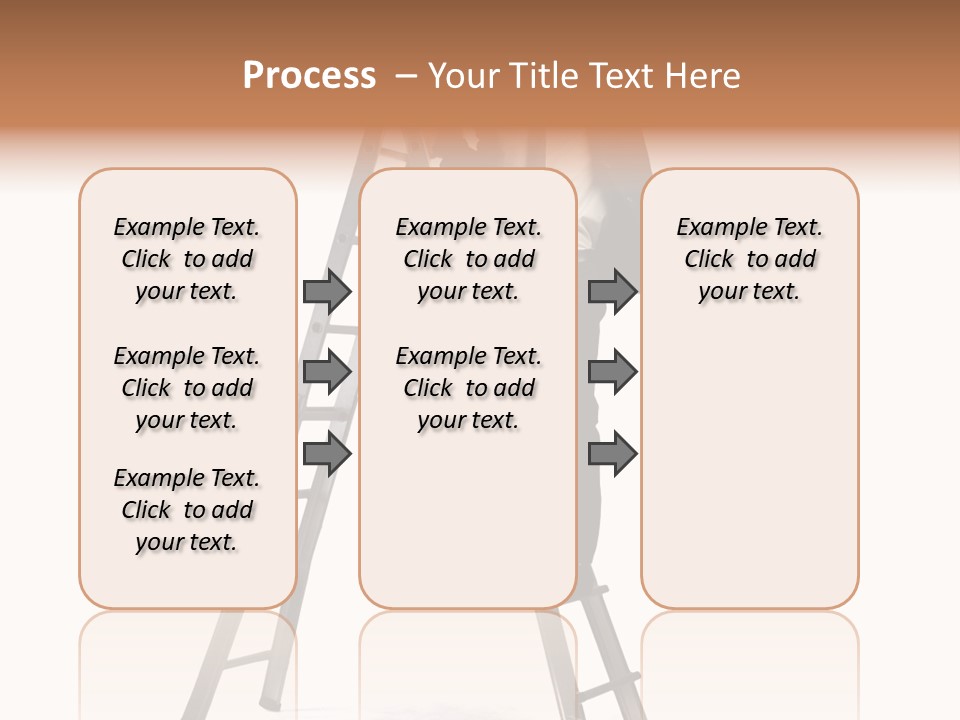 Process – Your Title Text Here

Example Text. Click to add your text.

Example Text. Click to add your text.

Example Text. Click to add your text.

Example Text. Click to add your text.

Example Text. Click to add your text.

Example Text. Click to add your text.